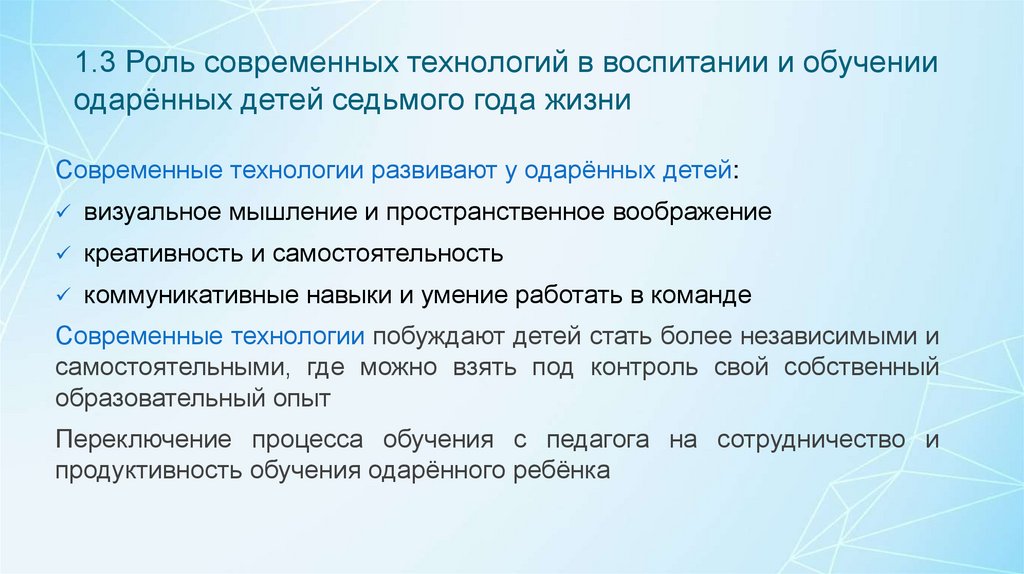 1.3 Роль современных технологий в воспитании и обучении одарённых детей седьмого года жизни

Современные технологии развивают у одарённых детей:

✓ визуальное мышление и пространственное воображение

✓ креативность и самостоятельность

✓ коммуникативные навыки и умение работать в команде

Современные технологии побуждают детей стать более независимыми и самостоятельными, где можно взять под контроль свой собственный образовательный опыт

Переключение процесса обучения с педагога на сотрудничество и продуктивность обучения одарённого ребёнка